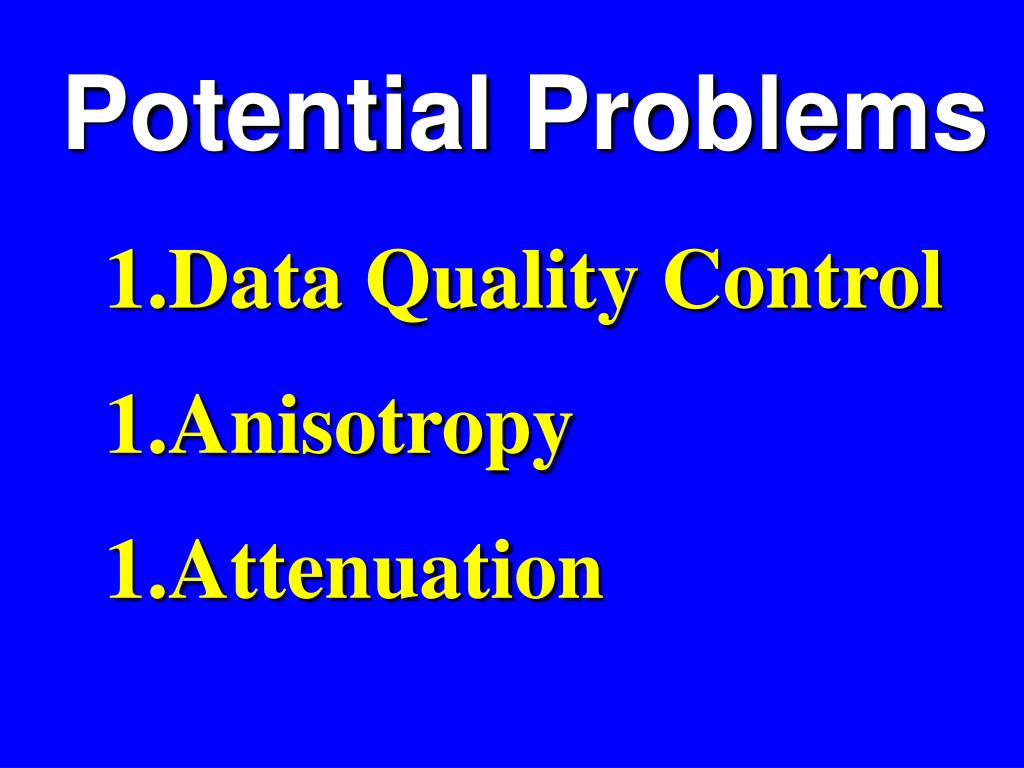 Potential Problems

1.Data Quality Control

1.Anisotropy

1.Attenuation